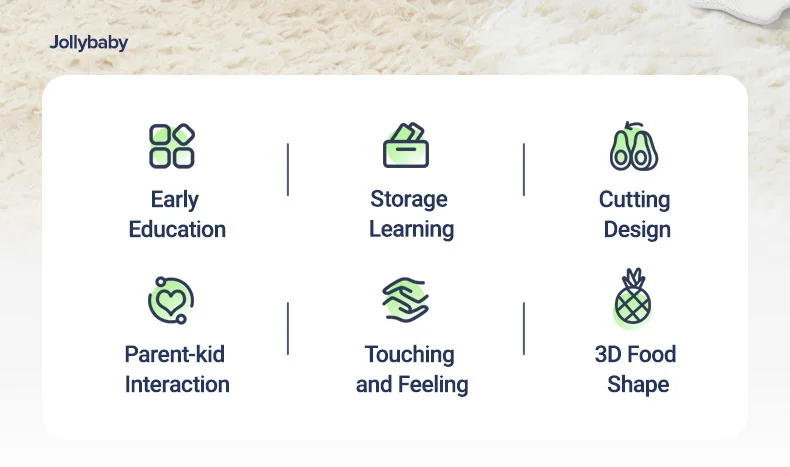 Jollybaby

Early Education

Storage Learning

Cutting Design

Parent-kid Interaction

Touching and Feeling

3D Food Shape